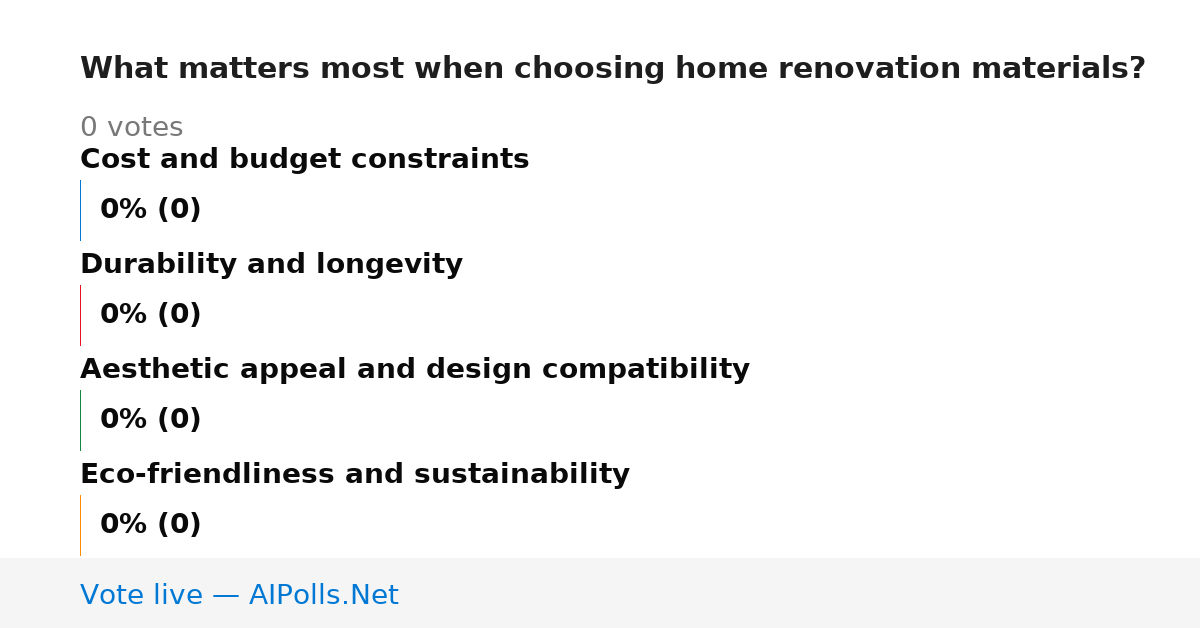 What matters most when choosing home renovation materials?

0 votes

Cost and budget constraints

0% (0)

Durability and longevity

0% (0)

Aesthetic appeal and design compatibility

0% (0)

Eco-friendliness and sustainability

0% (0)

Vote live — AIPolls.Net